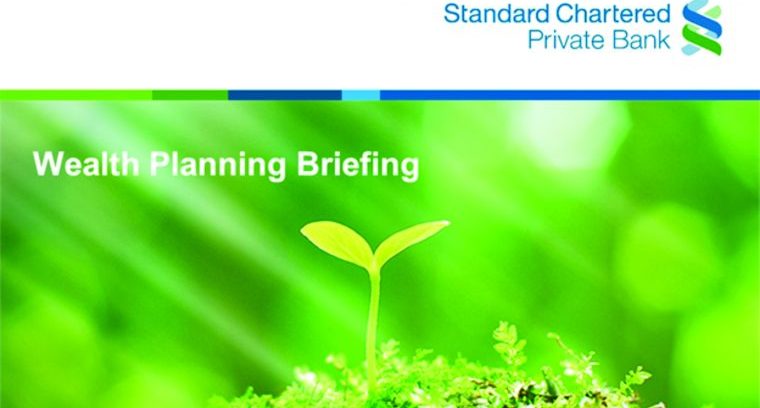 Standard Chartered
Private Bank

Wealth Planning Briefing